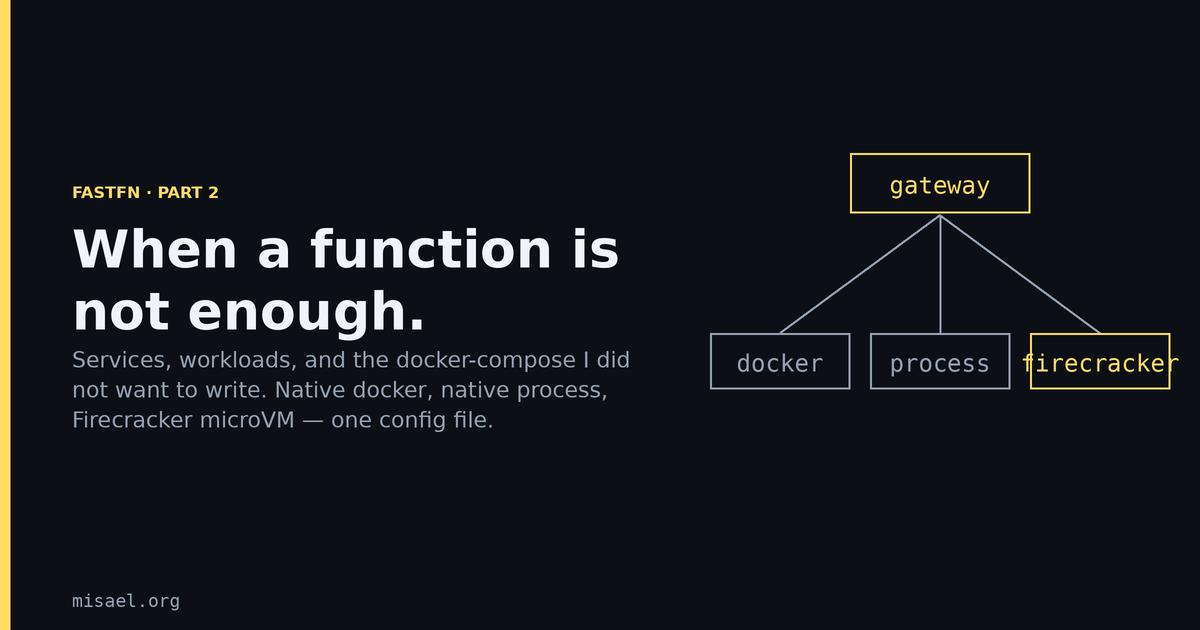 FASTFN · PART 2

When a function is not enough.

Services, workloads, and the docker-compose I did not want to write. Native docker, native process, Firecracker microVM — one config file.

gateway

docker

process

firecracker

misael.org